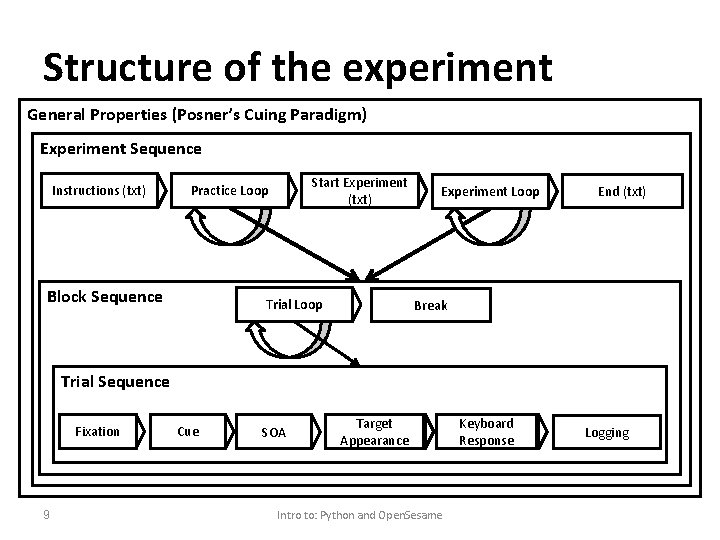 Structure of the experiment

General Properties (Posner's Cuing Paradigm)

Experiment Sequence

Instructions (txt)

Practice Loop

Start Experiment (txt)

Experiment Loop

End (txt)

Block Sequence

Trial Loop

Break

Trial Sequence

Fixation

Cue

SOA

Target Appearance

Keyboard Response

Logging

9

Intro to: Python and OpenSesame